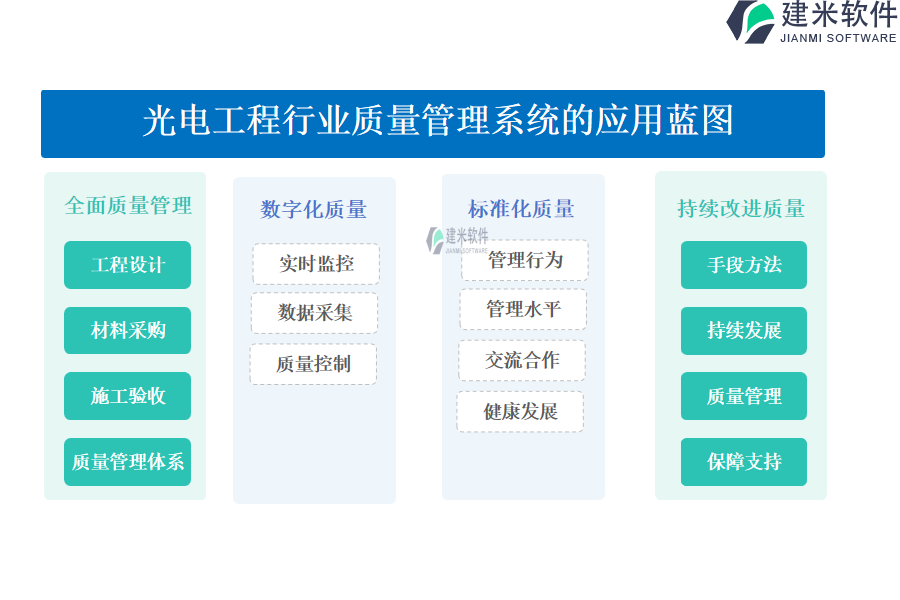 建米软件
JIANMI SOFTWARE

光电工程行业质量管理系统的应用蓝图

全面质量管理

工程设计

材料采购

施工验收

质量管理体系

数字化质量

实时监控

数据采集

质量控制

标准化质量

建米软件
JIANMI SOFTWARE

管理行为

管理水平

交流合作

健康发展

持续改进质量

手段方法

持续发展

质量管理

保障支持